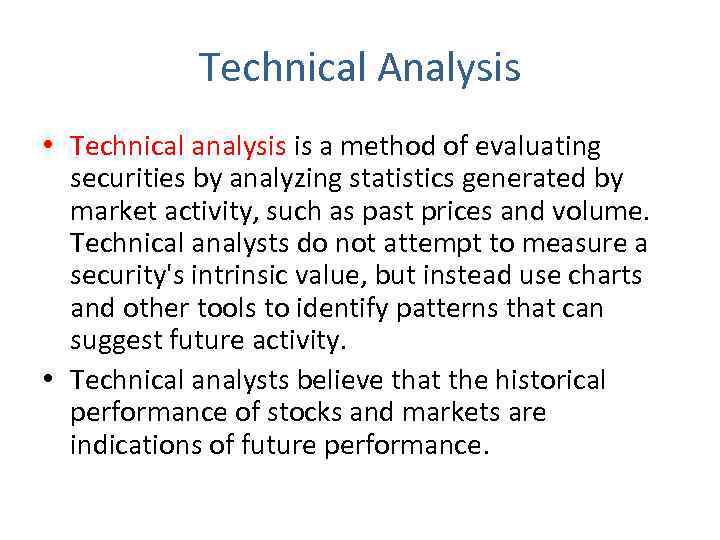 Technical Analysis

• Technical analysis is a method of evaluating securities by analyzing statistics generated by market activity, such as past prices and volume. Technical analysts do not attempt to measure a security's intrinsic value, but instead use charts and other tools to identify patterns that can suggest future activity.

• Technical analysts believe that the historical performance of stocks and markets are indications of future performance.